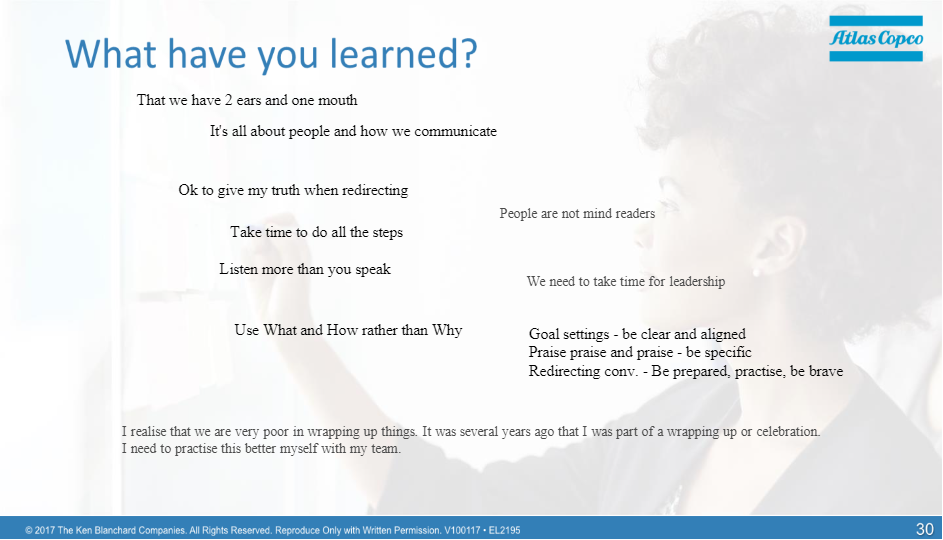 What have you learned?

Atlas Copco

That we have 2 ears and one mouth

It's all about people and how we communicate

Ok to give my truth when redirecting

People are not mind readers

Take time to do all the steps

Listen more than you speak

We need to take time for leadership

Use What and How rather than Why

Goal settings - be clear and aligned
Praise praise and praise - be specific
Redirecting conv. - Be prepared, practise, be brave

I realise that we are very poor in wrapping up things. It was several years ago that I was part of a wrapping up or celebration. I need to practise this better myself with my team.

© 2017 The Ken Blanchard Companies. All Rights Reserved. Reproduce Only with Written Permission. V100117 • EL2195

30